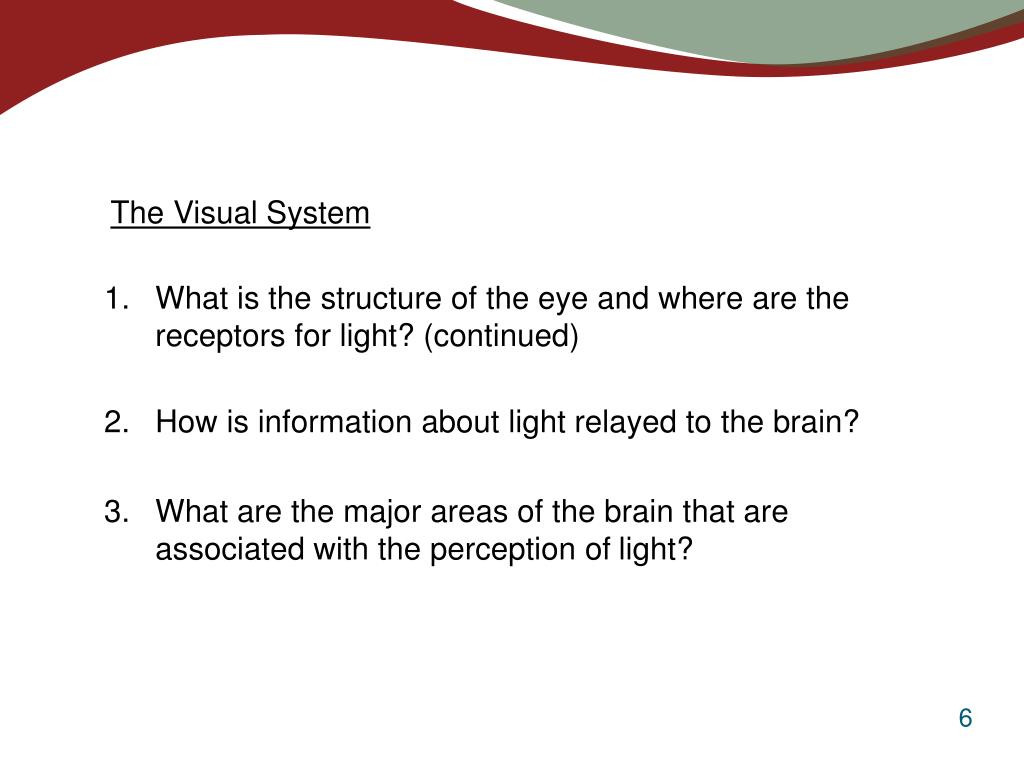 The Visual System

1. What is the structure of the eye and where are the receptors for light? (continued)

2. How is information about light relayed to the brain?

3. What are the major areas of the brain that are associated with the perception of light?

6